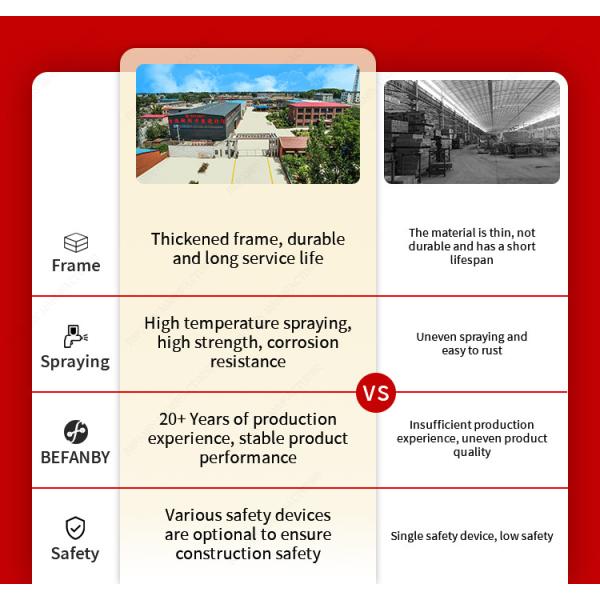 | | | |
|---|---|---|
| Frame | Thickened frame, durable and long service life | The material is thin, not durable and has a short lifespan |
| Spraying | High temperature spraying, high strength, corrosion resistance | Uneven spraying and easy to rust |
| BEFANBY | 20+ Years of production experience, stable product performance | Insufficient production experience, uneven product quality |
| Safety | Various safety devices are optional to ensure construction safety | Single safety device, low safety |

VS